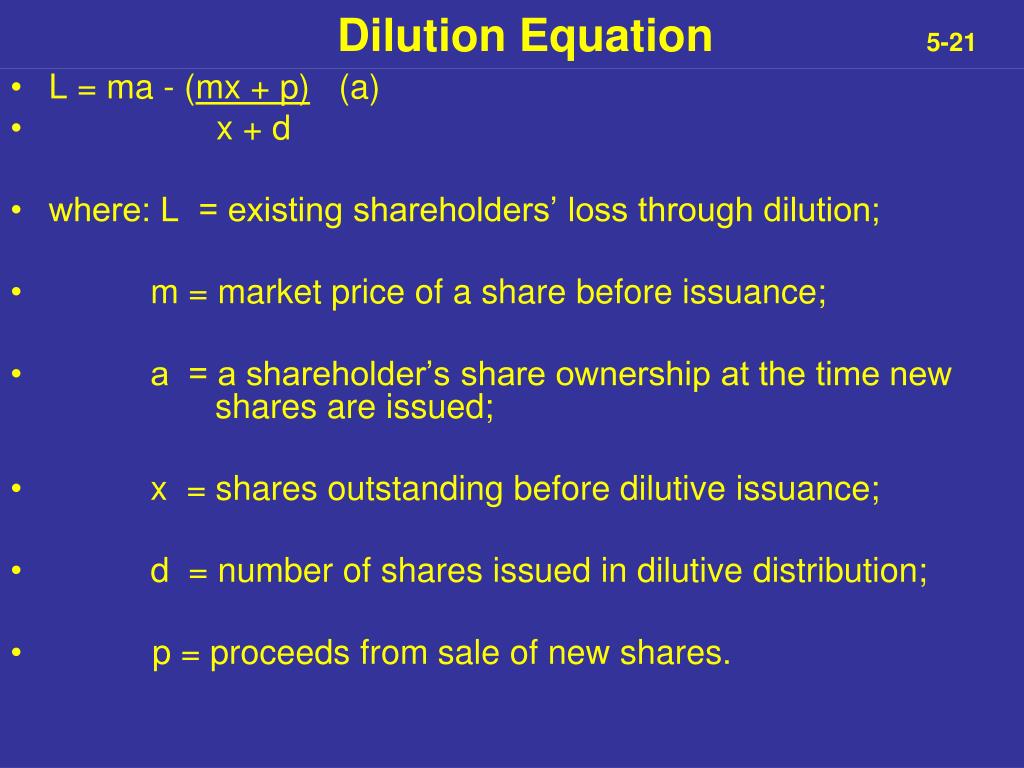 Dilution Equation 5-21

• L = ma - (mx + p) (a)
• x + d

• where: L = existing shareholders' loss through dilution;

• m = market price of a share before issuance;

• a = a shareholder's share ownership at the time new shares are issued;

• x = shares outstanding before dilutive issuance;

• d = number of shares issued in dilutive distribution;

• p = proceeds from sale of new shares.